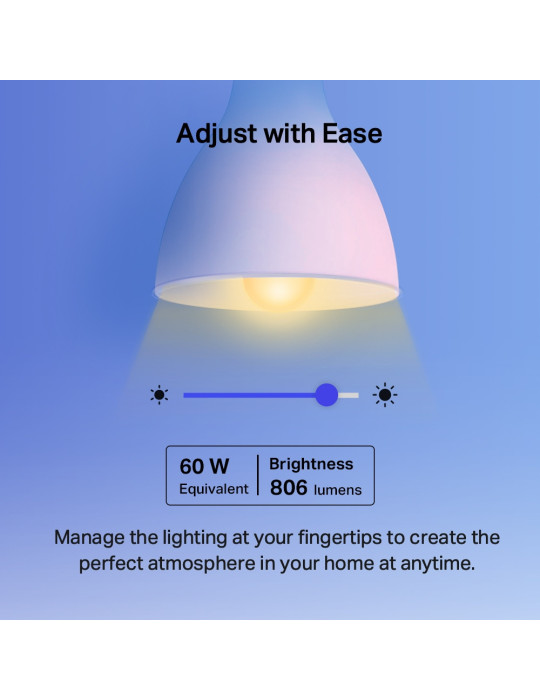 Adjust with Ease

60 W
Equivalent

Brightness
806 lumens

Manage the lighting at your fingertips to create the perfect atmosphere in your home at anytime.